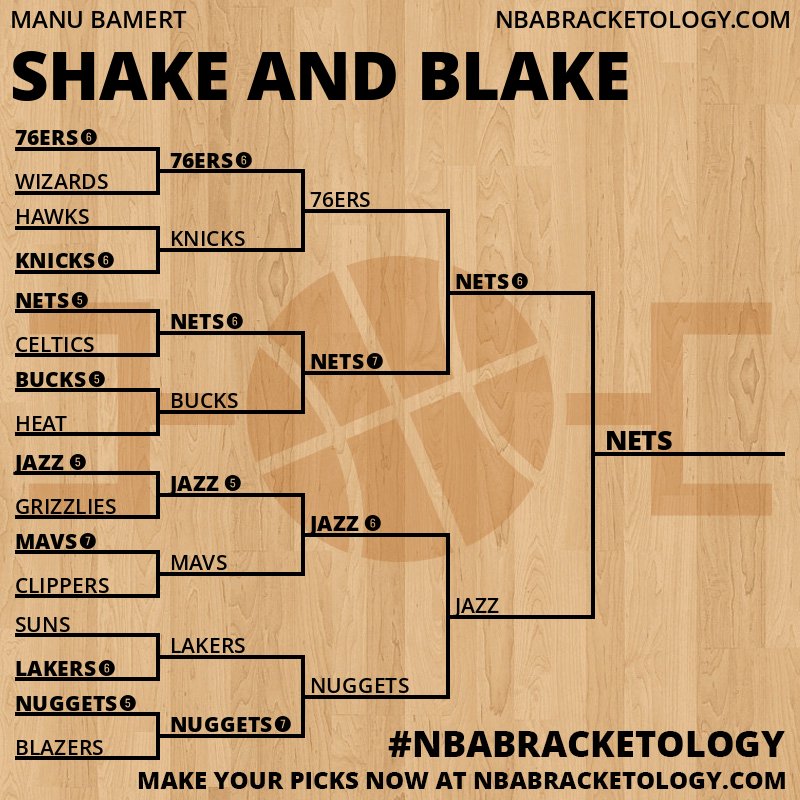 MANU BAMERT

NBABRACKETOLOGY.COM

SHAKE AND BLAKE

76ERS 6
WIZARDS
HAWKS
KNICKS 6
NETS 5
CELTICS
BUCKS 5
HEAT
JAZZ 5
GRIZZLIES
MAVS 7
CLIPPERS
SUNS
LAKERS 6
NUGGETS 5
BLAZERS

76ERS 6
KNICKS
NETS 6
BUCKS
JAZZ 5
MAVS
LAKERS
NUGGETS 7

76ERS
NETS 7
JAZZ 6
NUGGETS

NETS 6
JAZZ

NETS

#NBABRACKETOLOGY

MAKE YOUR PICKS NOW AT NBABRACKETOLOGY.COM